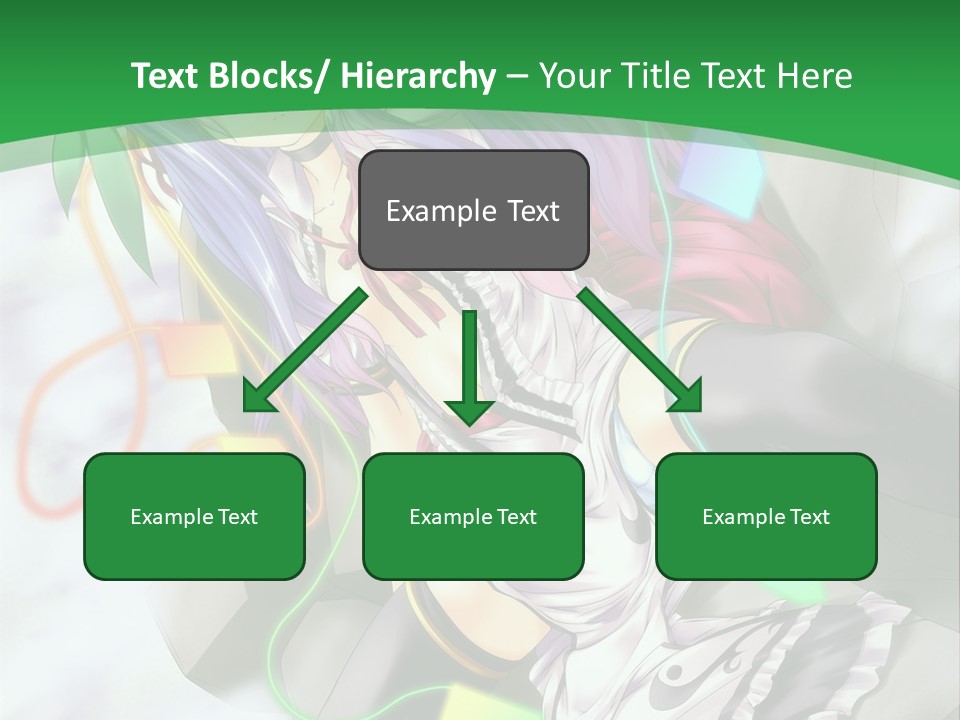 Text Blocks/ Hierarchy – Your Title Text Here

Example Text

Example Text

Example Text

Example Text